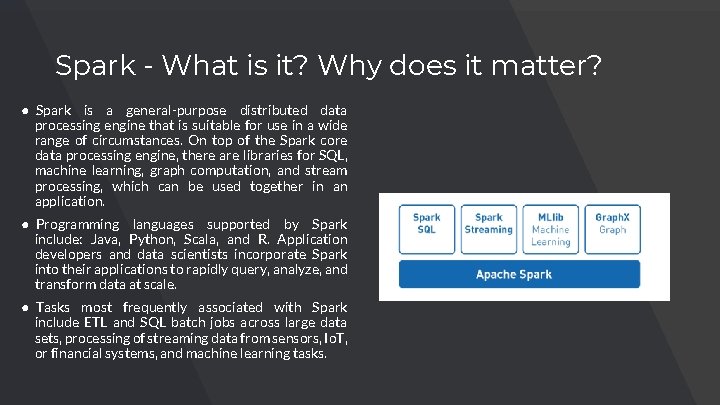 Spark - What is it? Why does it matter?

● Spark is a general-purpose distributed data processing engine that is suitable for use in a wide range of circumstances. On top of the Spark core data processing engine, there are libraries for SQL, machine learning, graph computation, and stream processing, which can be used together in an application.

● Programming languages supported by Spark include: Java, Python, Scala, and R. Application developers and data scientists incorporate Spark into their applications to rapidly query, analyze, and transform data at scale.

● Tasks most frequently associated with Spark include ETL and SQL batch jobs across large data sets, processing of streaming data from sensors, IoT, or financial systems, and machine learning tasks.

Spark SQL
Spark Streaming
MLlib Machine Learning
GraphX Graph
Apache Spark